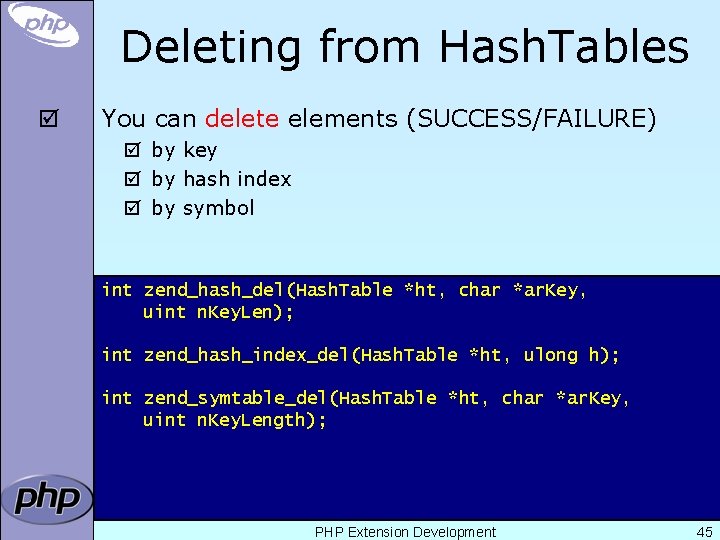 php

Deleting from HashTables

☑ You can delete elements (SUCCESS/FAILURE)
☑ by key
☑ by hash index
☑ by symbol

int zend_hash_del(HashTable *ht, char *arKey,
    uint nKeyLen);

int zend_hash_index_del(HashTable *ht, ulong h);

int zend_symtable_del(HashTable *ht, char *arKey,
    uint nKeyLength);

php

PHP Extension Development

45